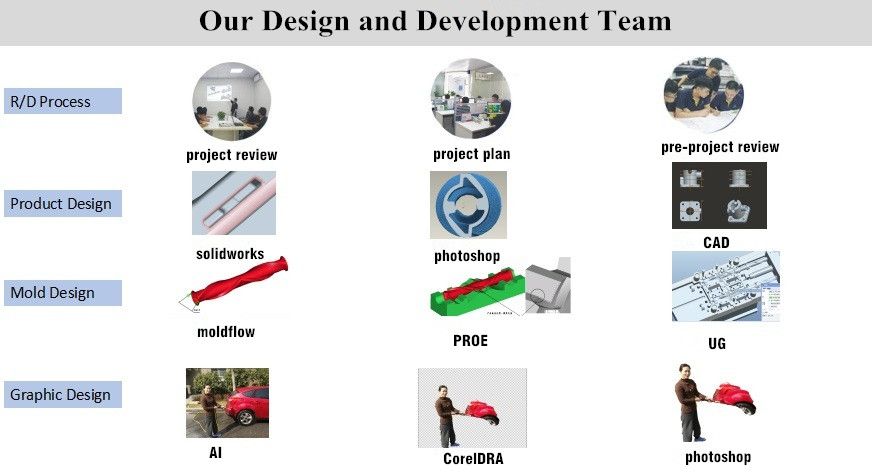 Our Design and Development Team

R/D Process

project review

project plan

pre-project review

Product Design

solidworks

photoshop

CAD

Mold Design

moldflow

PROE

UG

Graphic Design

AI

CorelDRA

photoshop